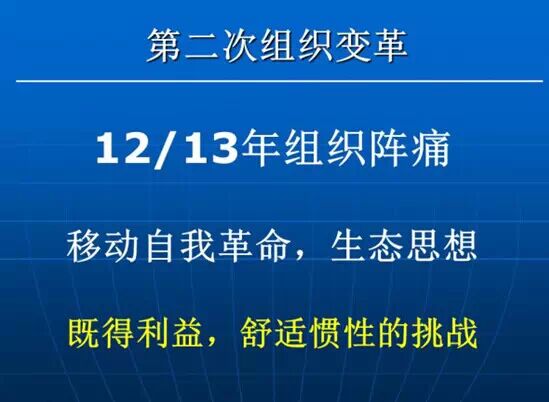 第二次组织变革

12/13年组织阵痛

移动自我革命，生态思想

既得利益，舒适惯性的挑战